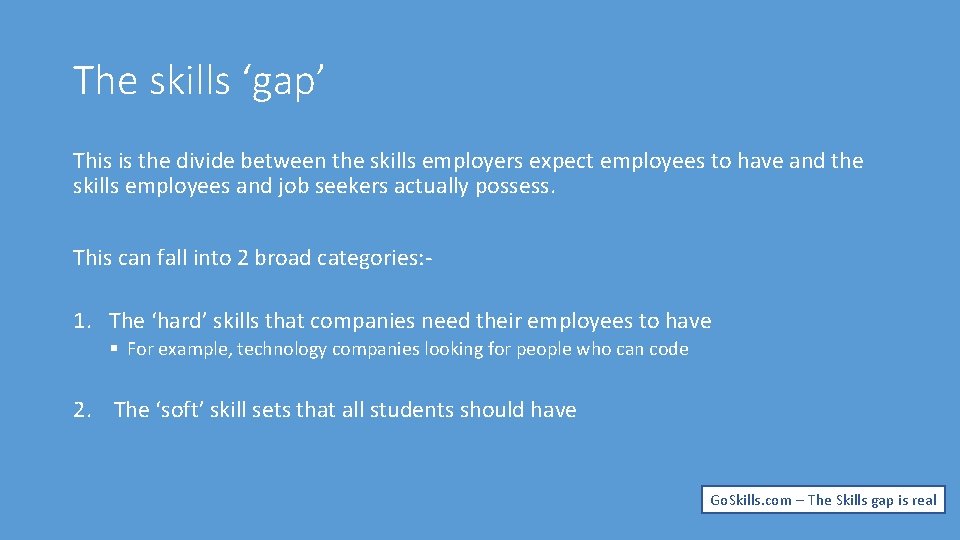 The skills ‘gap’

This is the divide between the skills employers expect employees to have and the skills employees and job seekers actually possess.

This can fall into 2 broad categories:-

1. The ‘hard’ skills that companies need their employees to have
▪ For example, technology companies looking for people who can code

2. The ‘soft’ skill sets that all students should have

GoSkills.com – The Skills gap is real